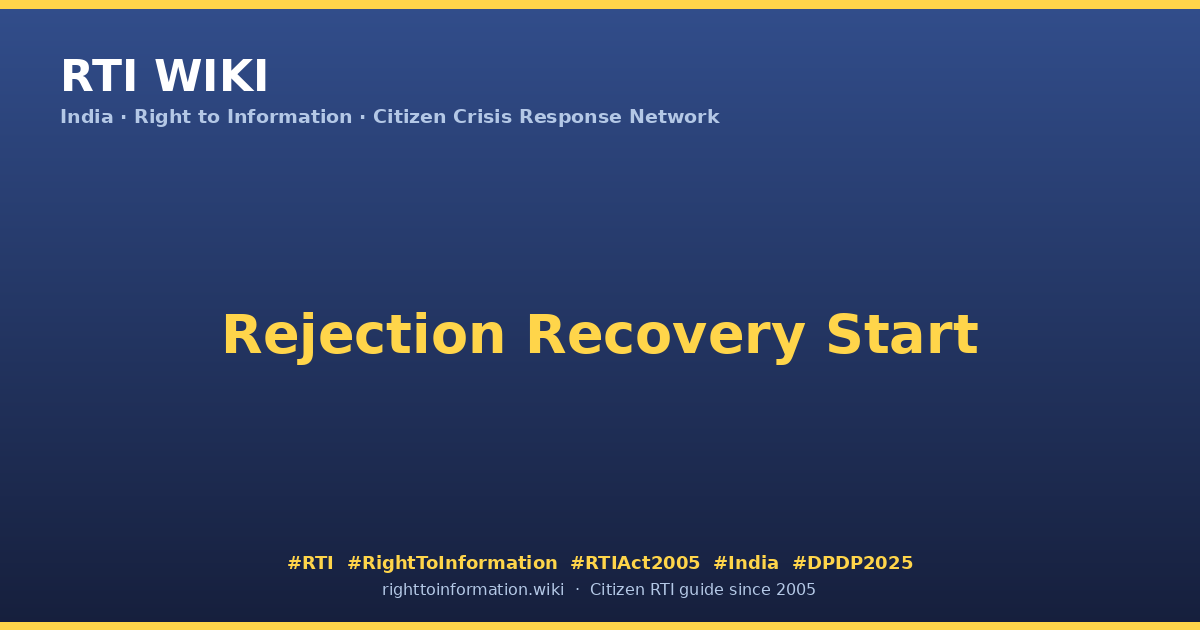 RTI WIKI

India · Right to Information · Citizen Crisis Response Network

Rejection Recovery Start

#RTI #RightToInformation #RTIAct2005 #India #DPDP2025

righttoinformation.wiki · Citizen RTI guide since 2005